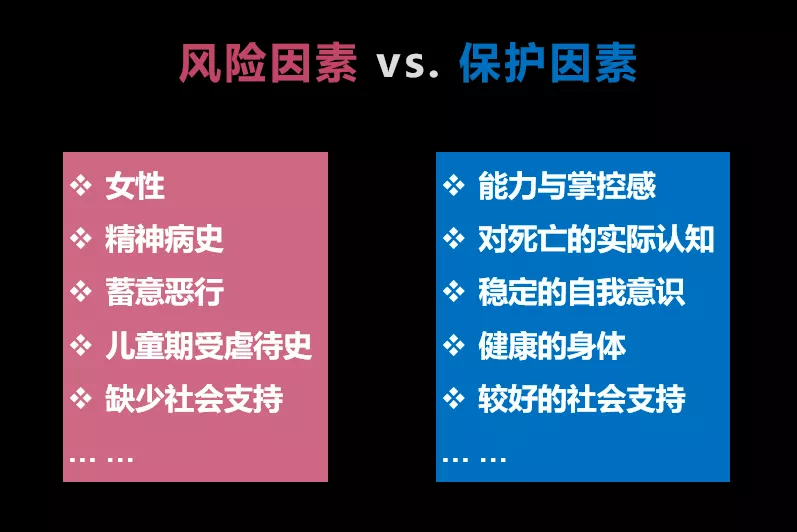 风险因素 vs. 保护因素

❖ 女性
❖ 精神病史
❖ 蓄意恶行
❖ 儿童期受虐待史
❖ 缺少社会支持
… …

❖ 能力与掌控感
❖ 对死亡的实际认知
❖ 稳定的自我意识
❖ 健康的身体
❖ 较好的社会支持
… …